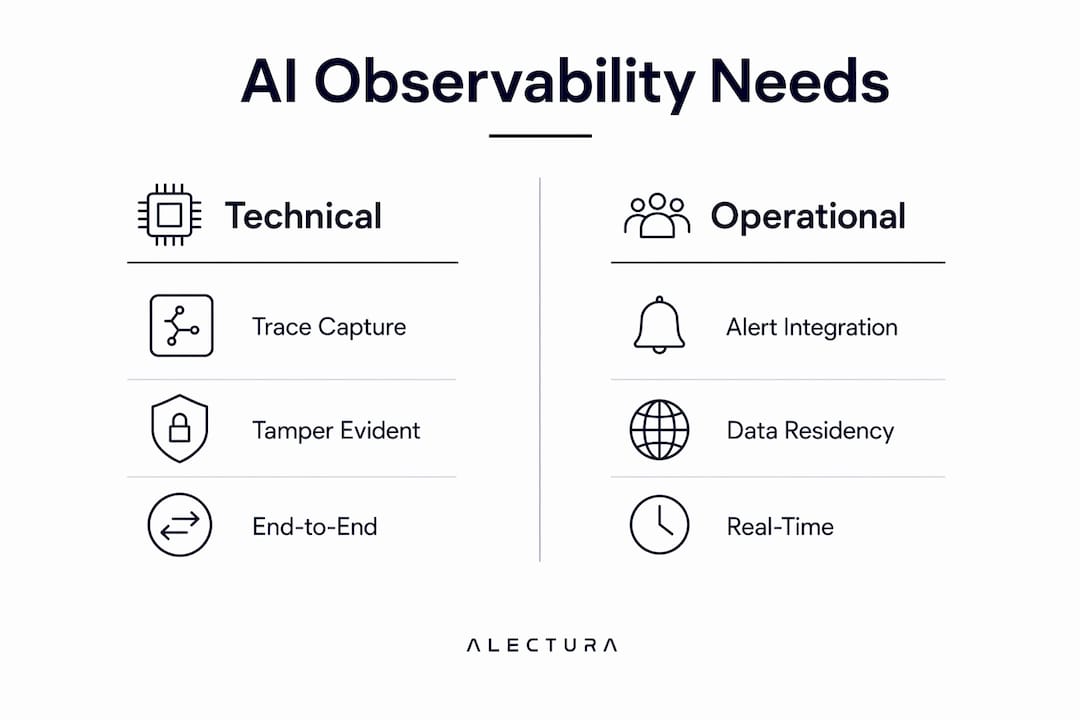 AI Observability Needs

Technical

Trace Capture

Tamper Evident

End-to-End

Operational

Alert Integration

Data Residency

Real-Time

ALECTURA